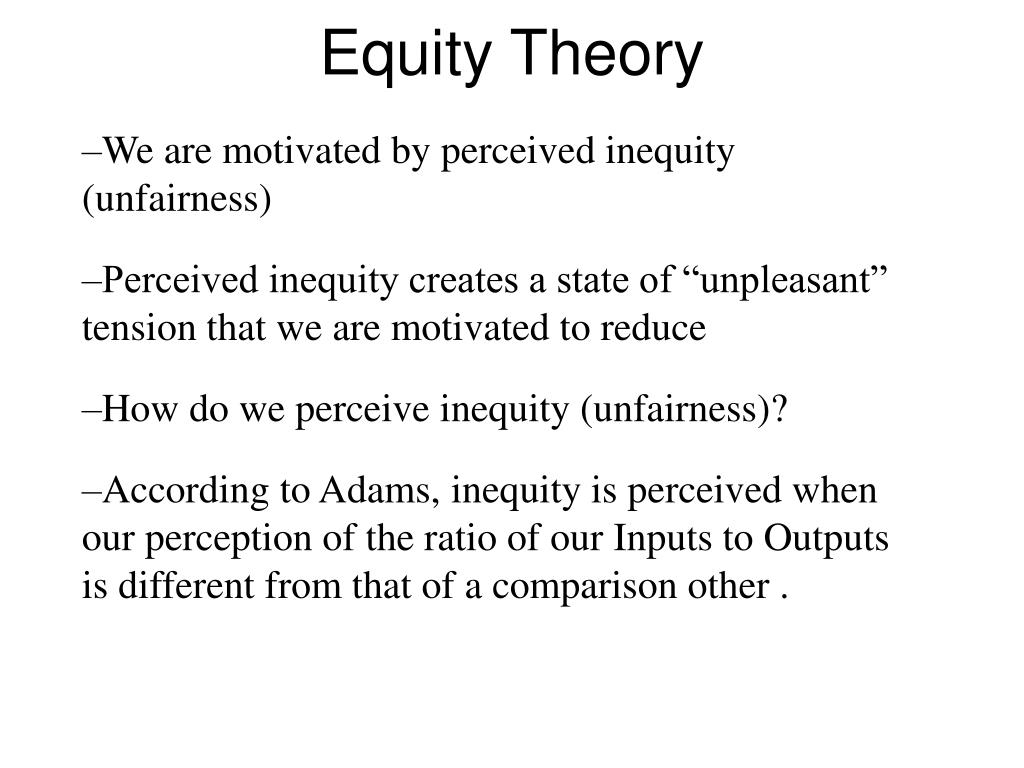 Equity Theory

–We are motivated by perceived inequity (unfairness)

–Perceived inequity creates a state of “unpleasant” tension that we are motivated to reduce

–How do we perceive inequity (unfairness)?

–According to Adams, inequity is perceived when our perception of the ratio of our Inputs to Outputs is different from that of a comparison other .